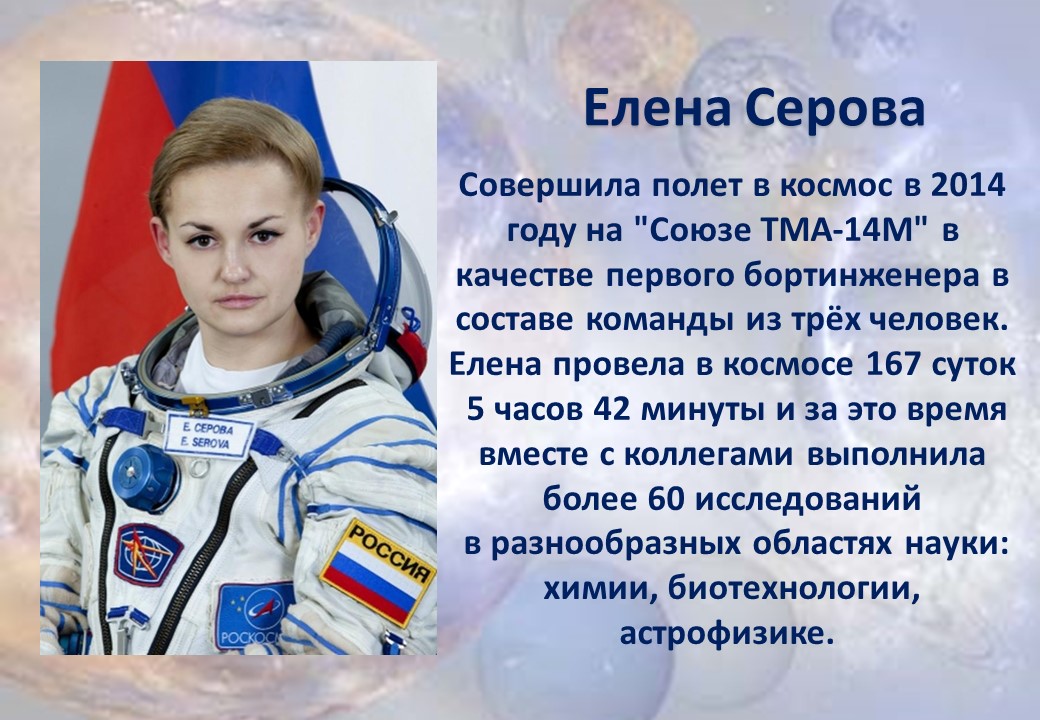 Елена Серова

Совершила полет в космос в 2014 году на "Союзе ТМА-14М" в качестве первого бортинженера в составе команды из трёх человек. Елена провела в космосе 167 суток 5 часов 42 минуты и за это время вместе с коллегами выполнила более 60 исследований в разнообразных областях науки: химии, биотехнологии, астрофизике.

Е. СЕРОВА
E. SEROVA

РОССИЯ

РОСКОС